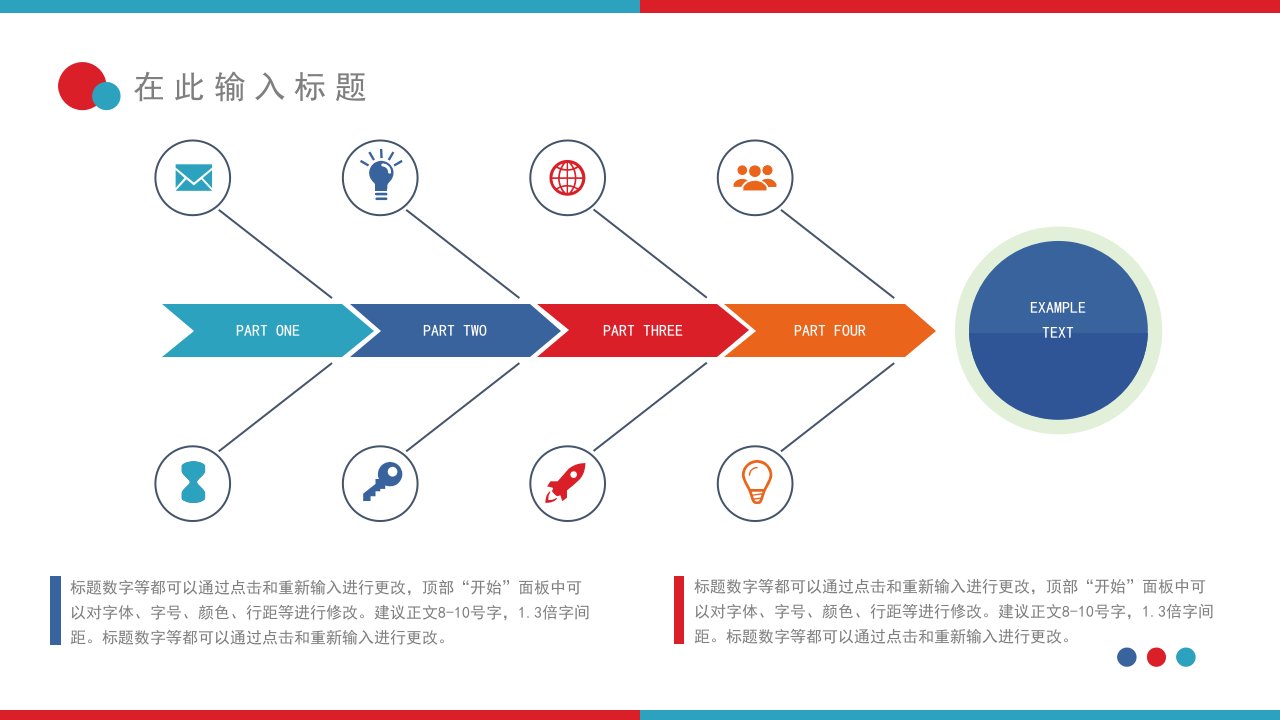 在此输入标题

PART ONE

PART TWO

PART THREE

PART FOUR

EXAMPLE TEXT

标题数字等都可以通过点击和重新输入进行更改，顶部“开始”面板中可以对字体、字号、颜色、行距等进行修改。建议正文8-10号字，1.3倍字间距。标题数字等都可以通过点击和重新输入进行更改。

标题数字等都可以通过点击和重新输入进行更改，顶部“开始”面板中可以对字体、字号、颜色、行距等进行修改。建议正文8-10号字，1.3倍字间距。标题数字等都可以通过点击和重新输入进行更改。